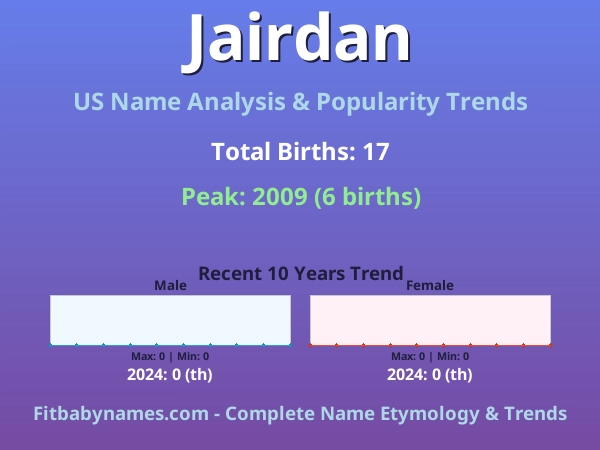 Jairdan

US Name Analysis & Popularity Trends

Total Births: 17

Peak: 2009 (6 births)

Recent 10 Years Trend

Male

Max: 0 | Min: 0

2024: 0 (th)

Female

Max: 0 | Min: 0

2024: 0 (th)

Fitbabynames.com - Complete Name Etymology & Trends